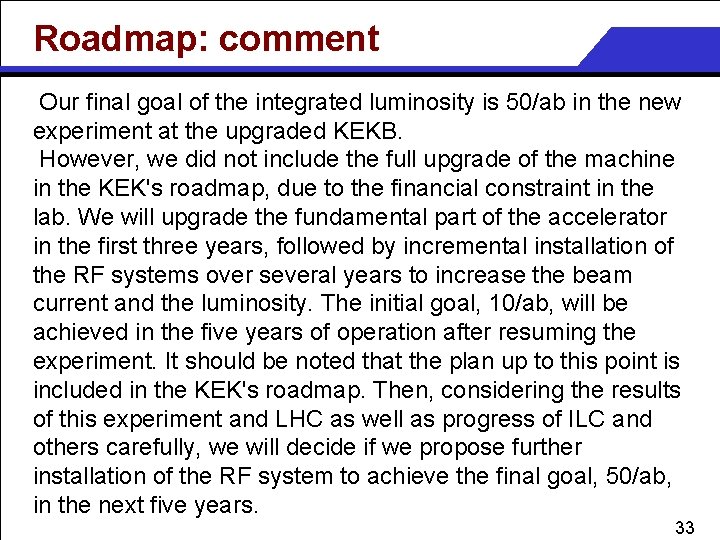 Roadmap: comment

Our final goal of the integrated luminosity is 50/ab in the new experiment at the upgraded KEKB.

However, we did not include the full upgrade of the machine in the KEK's roadmap, due to the financial constraint in the lab. We will upgrade the fundamental part of the accelerator in the first three years, followed by incremental installation of the RF systems over several years to increase the beam current and the luminosity. The initial goal, 10/ab, will be achieved in the five years of operation after resuming the experiment. It should be noted that the plan up to this point is included in the KEK's roadmap. Then, considering the results of this experiment and LHC as well as progress of ILC and others carefully, we will decide if we propose further installation of the RF system to achieve the final goal, 50/ab, in the next five years.

33